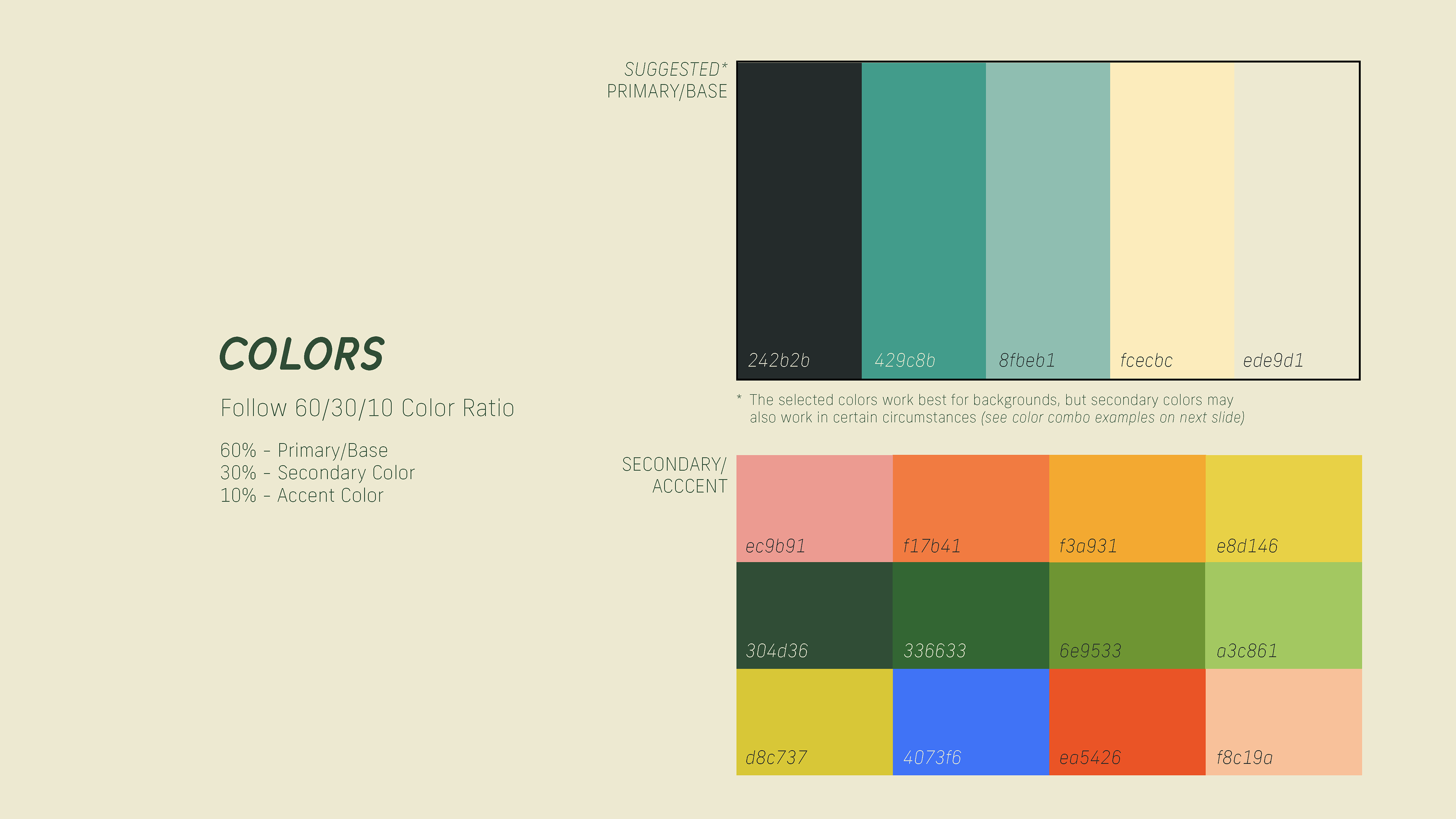 COLORS

Follow 60/30/10 Color Ratio

60% - Primary/Base
30% - Secondary Color
10% - Accent Color

SUGGESTED*
PRIMARY/BASE

242b2b
429c8b
8fbeb1
fcecbc
ede9d1

* The selected colors work best for backgrounds, but secondary colors may also work in certain circumstances (see color combo examples on next slide)

SECONDARY/
ACCCENT

ec9b91
f17b41
f3a931
e8d146
304d36
336633
6e9533
a3c861
d8c737
4073f6
ea5426
f8c19a